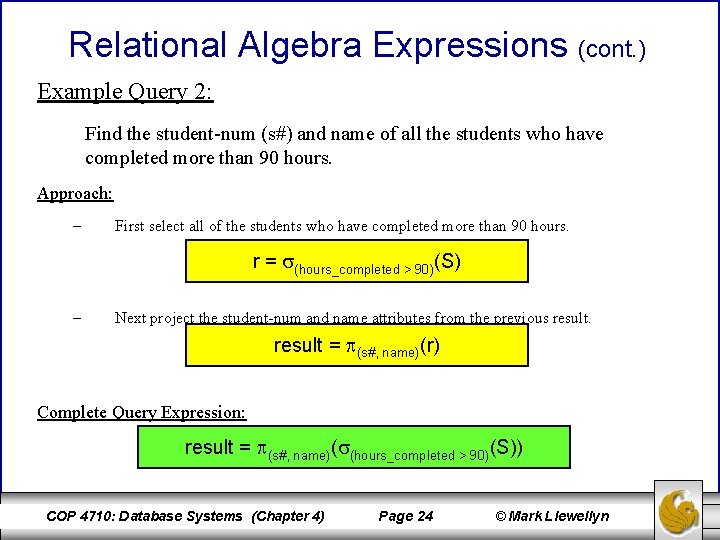 Relational Algebra Expressions (cont.)

Example Query 2:

Find the student-num (s#) and name of all the students who have completed more than 90 hours.

Approach:

– First select all of the students who have completed more than 90 hours.

$r = \sigma_{(hours\_completed > 90)}(S)$

– Next project the student-num and name attributes from the previous result.

$result = \pi_{(s\#, name)}(r)$

Complete Query Expression:

$result = \pi_{(s\#, name)}(\sigma_{(hours\_completed > 90)}(S))$

COP 4710: Database Systems (Chapter 4) Page 24 © Mark Llewellyn